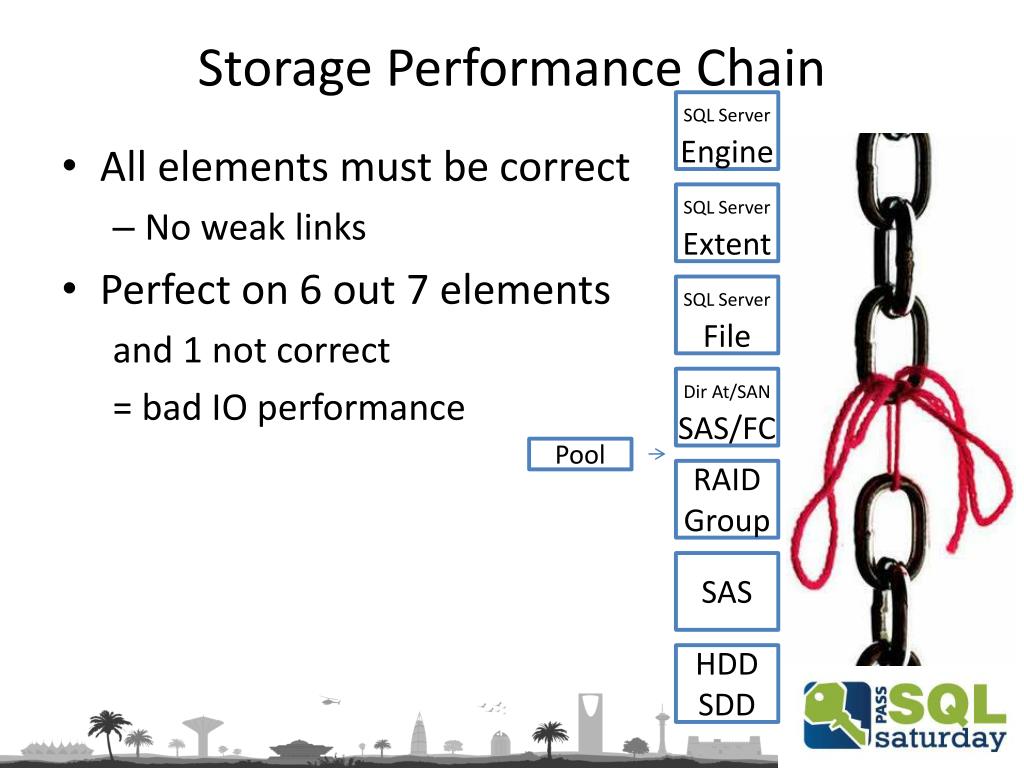 Storage Performance Chain

• All elements must be correct
– No weak links
• Perfect on 6 out 7 elements
and 1 not correct
= bad IO performance

SQL Server
Engine

SQL Server
Extent

SQL Server
File

Dir At/SAN
SAS/FC

Pool

RAID
Group

SAS

HDD
SDD

PASS SQL saturday